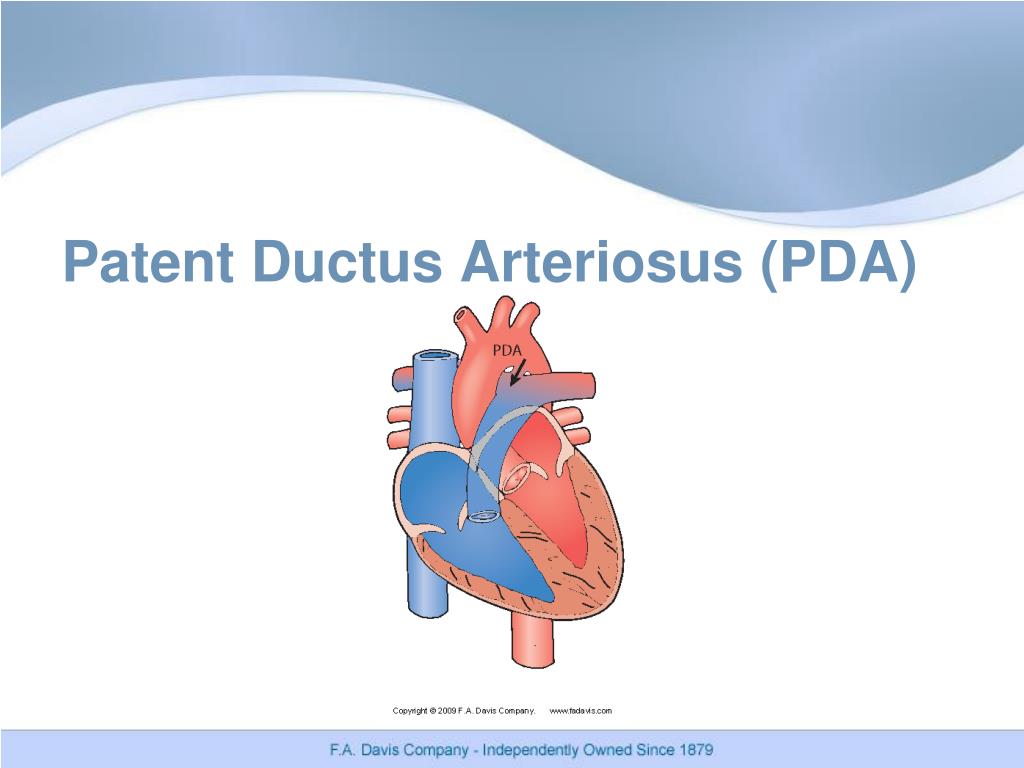 Patent Ductus Arteriosus (PDA)

PDA

Copyright © 2009 F.A. Davis Company. www.fadavis.com

F.A. Davis Company - Independently Owned Since 1879